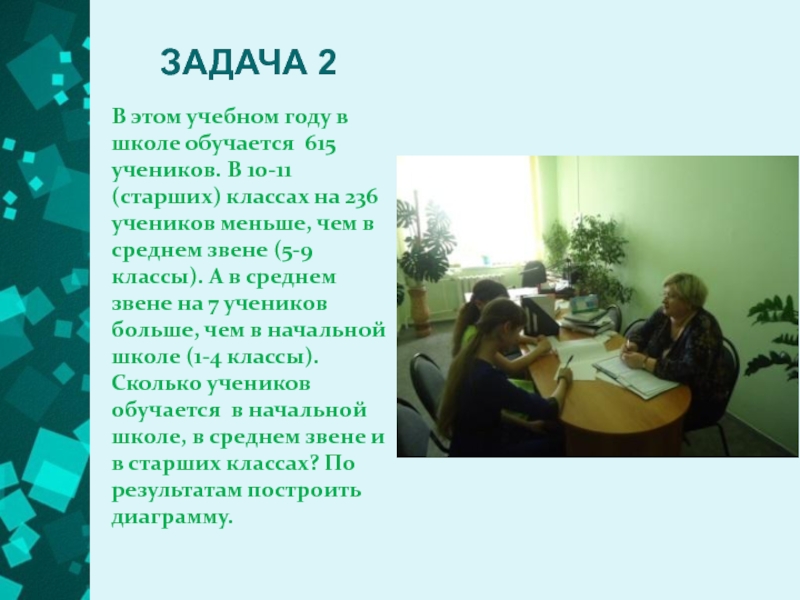 ЗАДАЧА 2

В этом учебном году в школе обучается 615 учеников. В 10-11 (старших) классах на 236 учеников меньше, чем в среднем звене (5-9 классы). А в среднем звене на 7 учеников больше, чем в начальной школе (1-4 классы). Сколько учеников обучается в начальной школе, в среднем звене и в старших классах? По результатам построить диаграмму.